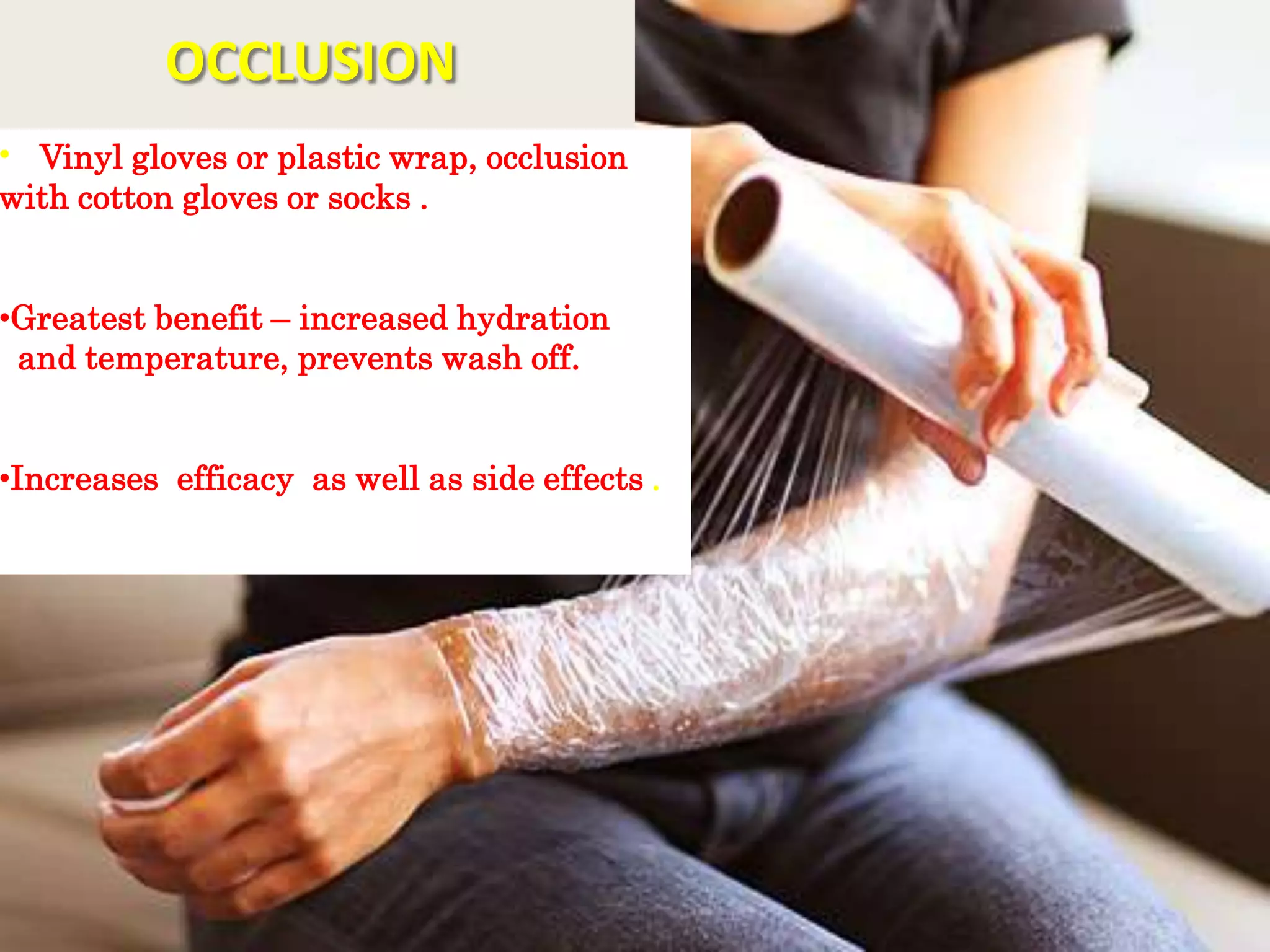 OCCLUSION

• Vinyl gloves or plastic wrap, occlusion with cotton gloves or socks .

•Greatest benefit – increased hydration and temperature, prevents wash off.

•Increases efficacy as well as side effects .